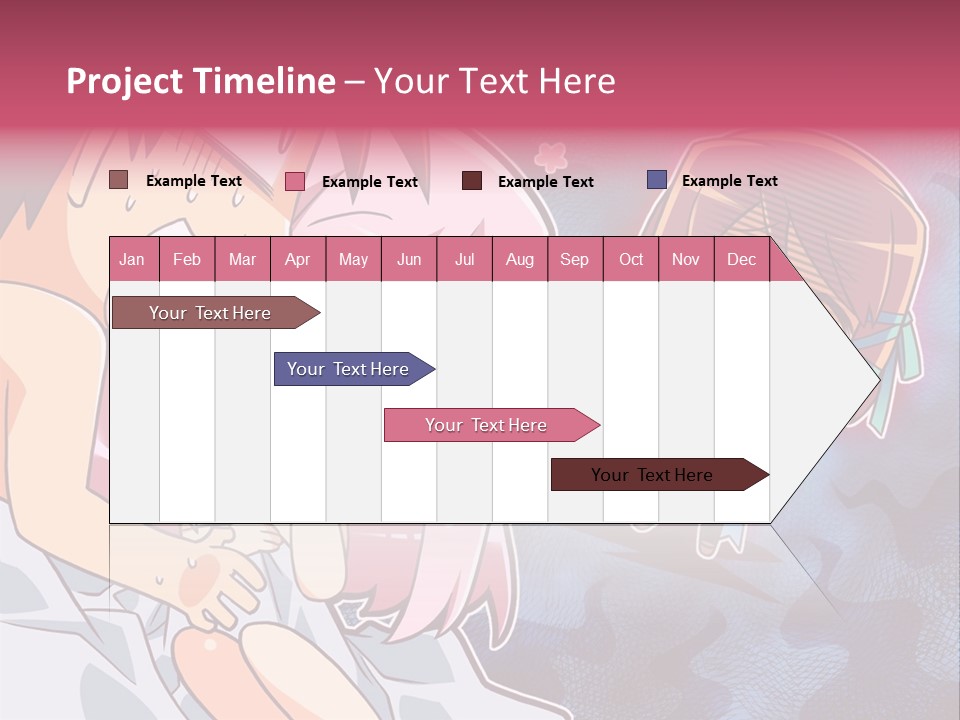 Project Timeline – Your Text Here

Example Text
Example Text
Example Text
Example Text

| Jan | Feb | Mar | Apr | May | Jun | Jul | Aug | Sep | Oct | Nov | Dec |
|---|---|---|---|---|---|---|---|---|---|---|---|

Your Text Here

Your Text Here

Your Text Here

Your Text Here